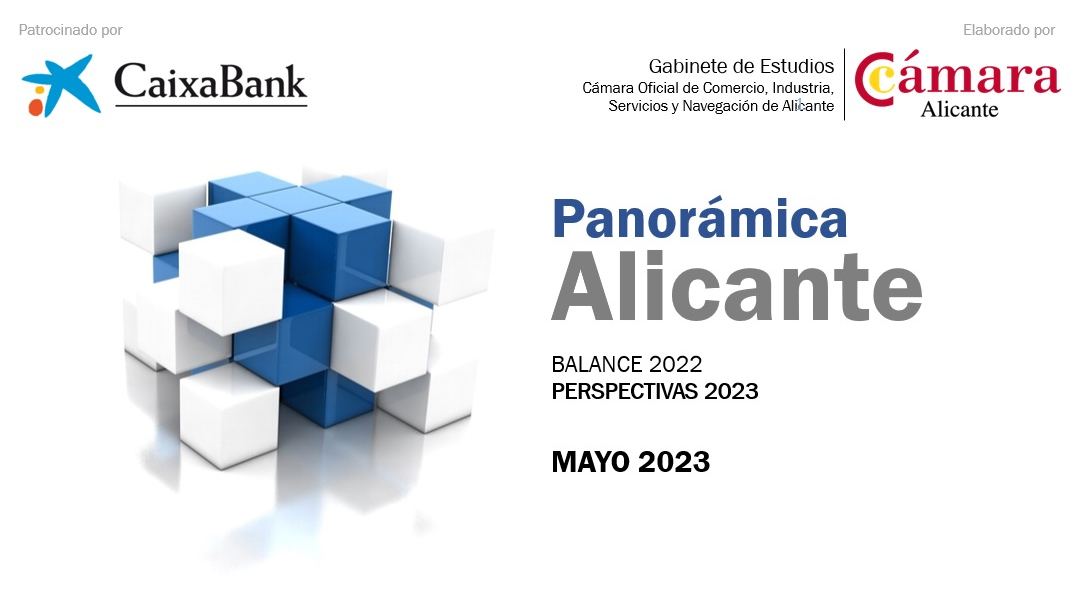 Patrocinado por

CaixaBank

Elaborado por

Gabinete de Estudios
Cámara Oficial de Comercio, Industria, Servicios y Navegación de Alicante

Cámara
Alicante

Panorámica
Alicante

BALANCE 2022
PERSPECTIVAS 2023

MAYO 2023